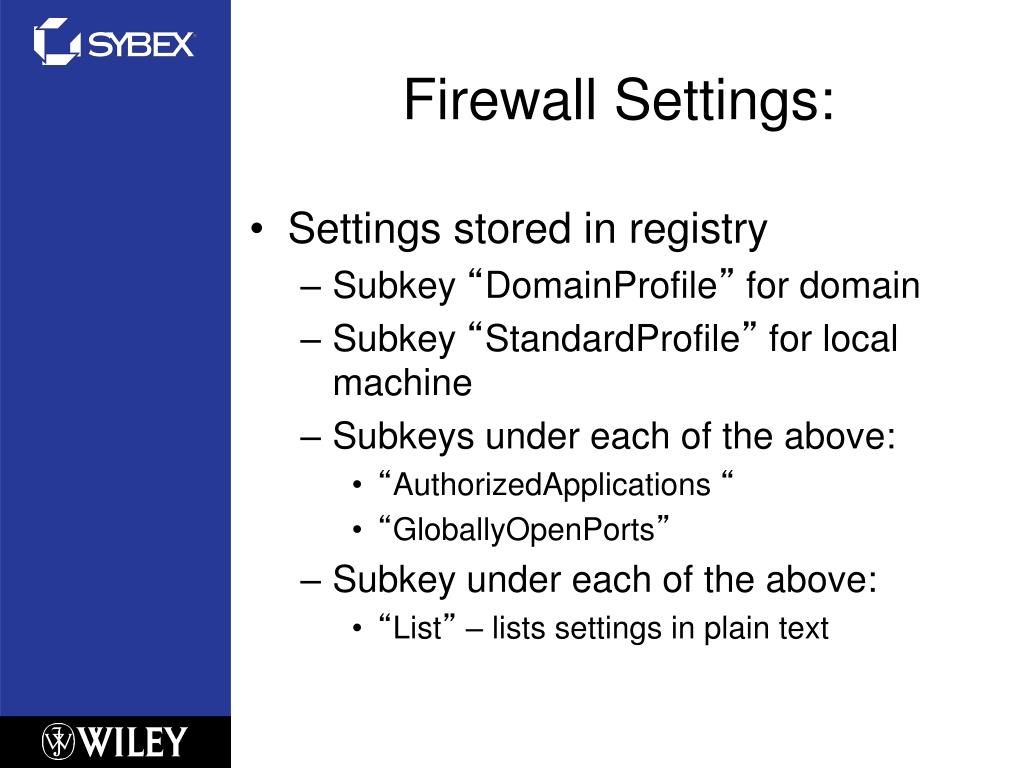 SYBEX

Firewall Settings:

• Settings stored in registry
– Subkey “DomainProfile” for domain
– Subkey “StandardProfile” for local machine
– Subkeys under each of the above:
• “AuthorizedApplications “
• “GloballyOpenPorts”
– Subkey under each of the above:
• “List” – lists settings in plain text

WILEY